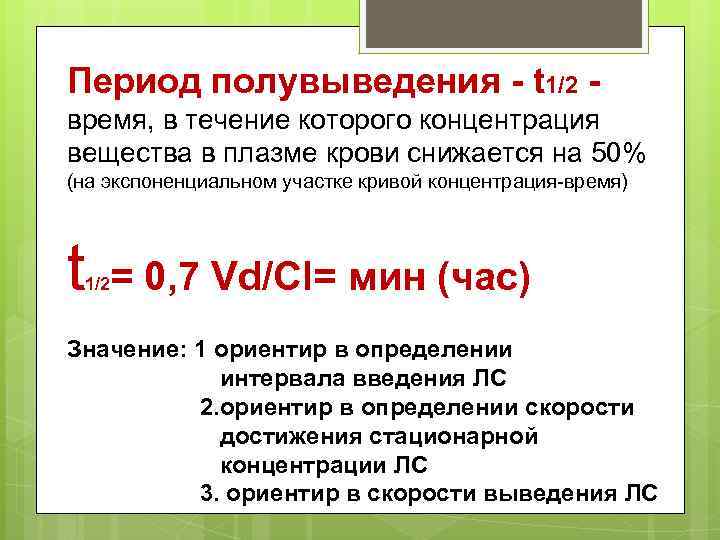 Период полувыведения - $t_{1/2}$ - время, в течение которого концентрация вещества в плазме крови снижается на 50% (на экспоненциальном участке кривой концентрация-время)

$t_{1/2}$= 0,7 Vd/Cl= мин (час)

Значение: 1 ориентир в определении интервала введения ЛС
2.ориентир в определении скорости достижения стационарной концентрации ЛС
3. ориентир в скорости выведения ЛС